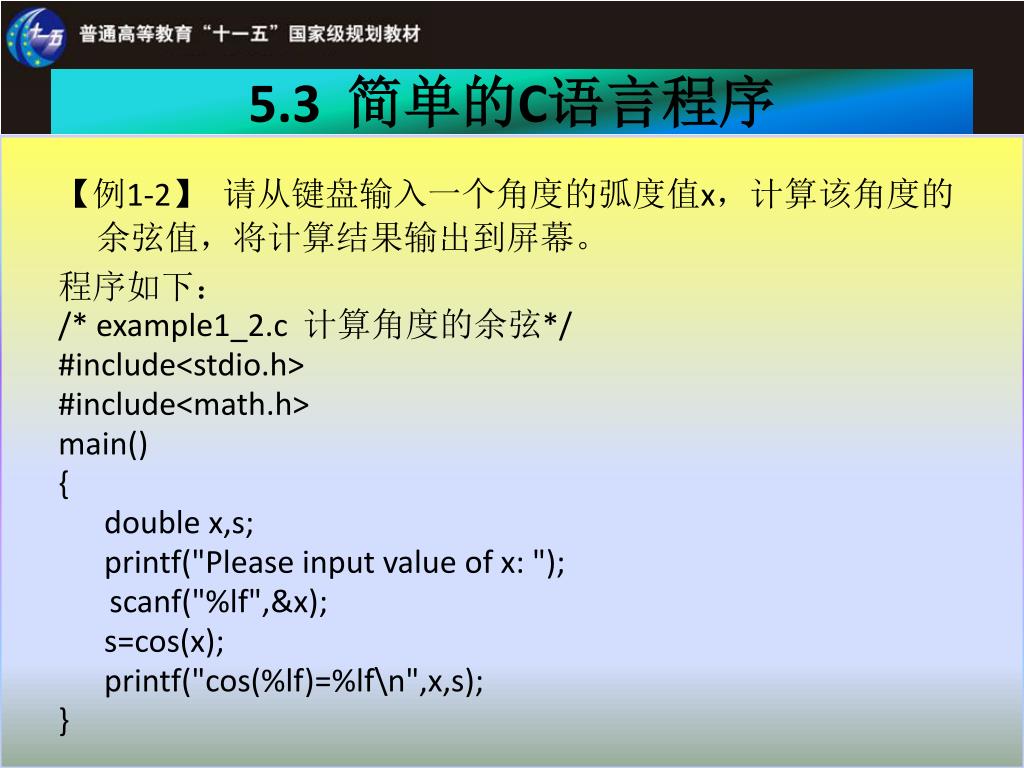 十一五

普通高等教育“十一五”国家级规划教材

5.3 简单的C语言程序

【例1-2】 请从键盘输入一个角度的弧度值x，计算该角度的余弦值，将计算结果输出到屏幕。

程序如下：
/* example1_2.c 计算角度的余弦*/
#include<stdio.h>
#include<math.h>
main()
{
double x,s;
printf("Please input value of x: ");
scanf("%lf",&x);
s=cos(x);
printf("cos(%lf)=%lf\n",x,s);
}